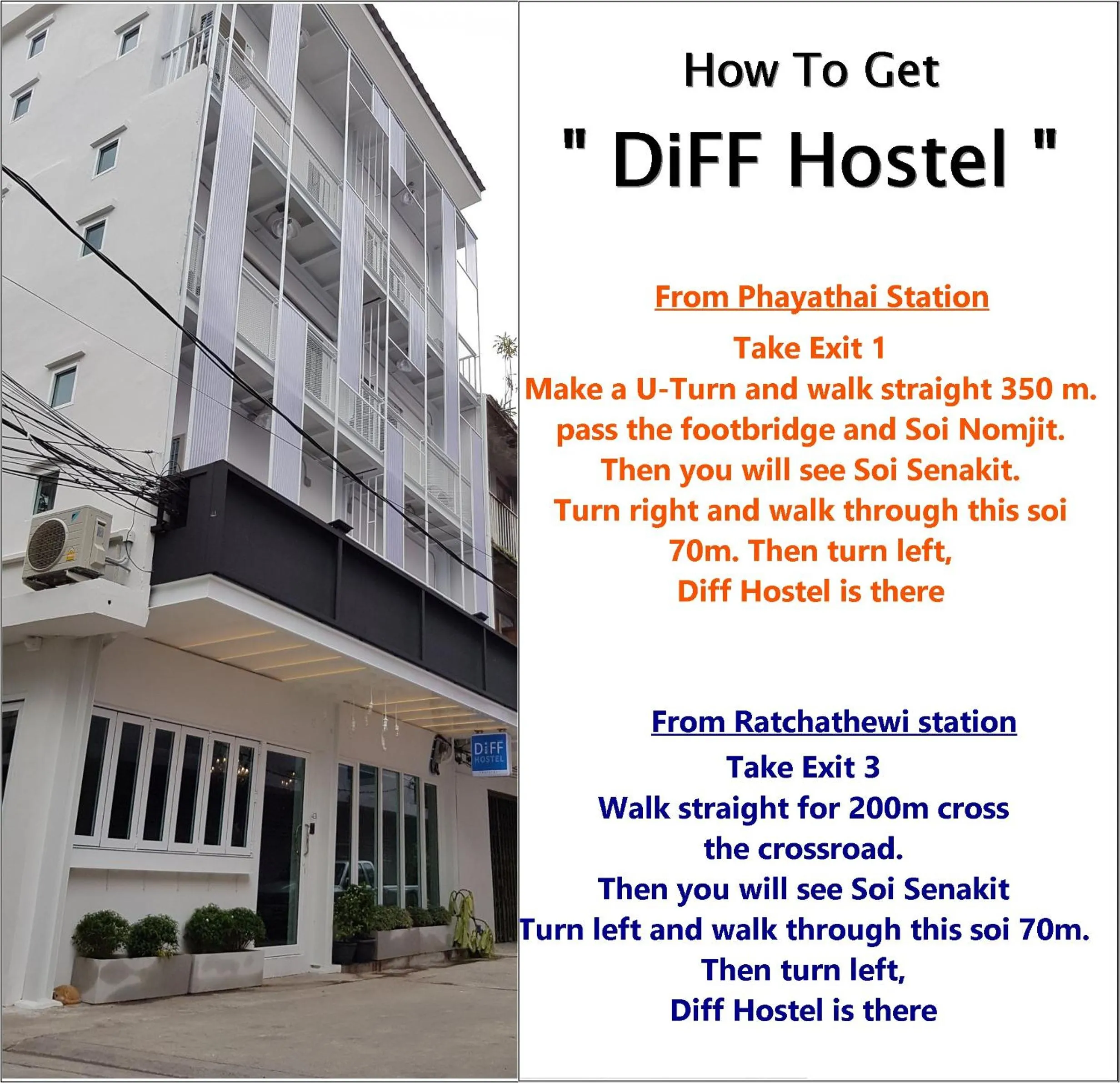 DiFF
HOSTEL

How To Get

" DiFF Hostel "

From Phayathai Station

Take Exit 1
Make a U-Turn and walk straight 350 m.
pass the footbridge and Soi Nomjit.
Then you will see Soi Senakit.
Turn right and walk through this soi
70m. Then turn left,
Diff Hostel is there

From Ratchathewi station

Take Exit 3
Walk straight for 200m cross
the crossroad.
Then you will see Soi Senakit
Turn left and walk through this soi 70m.
Then turn left,
Diff Hostel is there